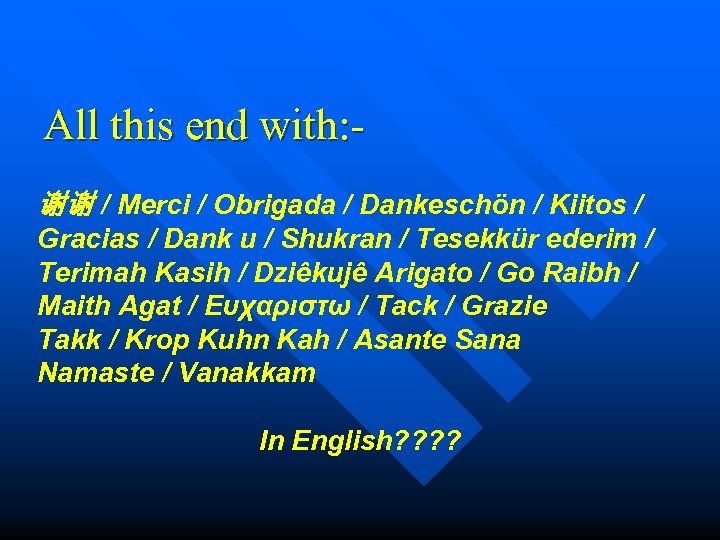 All this end with:-

谢谢 / Merci / Obrigada / Dankeschön / Kiitos / Gracias / Dank u / Shukran / Tesekkür ederim / Terimah Kasih / Dziêkujê Arigato / Go Raibh / Maith Agat / Ευχαριστω / Tack / Grazie Takk / Krop Kuhn Kah / Asante Sana Namaste / Vanakkam

In English????